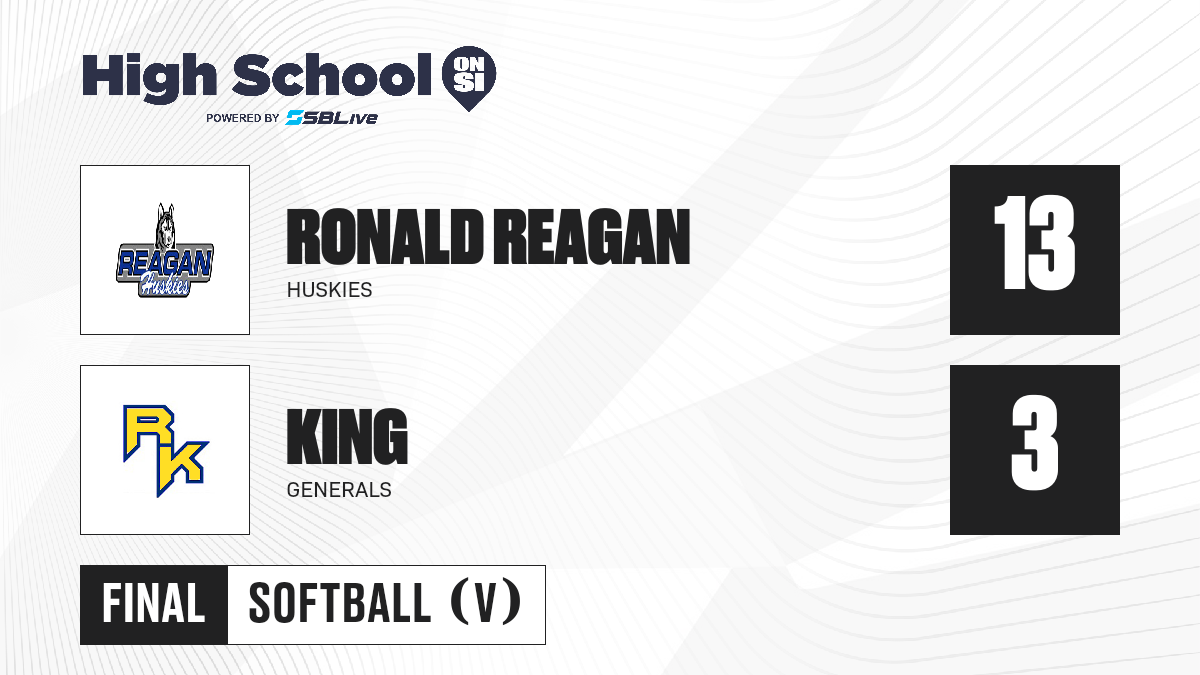 High School ON SI
POWERED BY SBLive

REAGAN Huskies

RONALD REAGAN
HUSKIES

13

RK

KING
GENERALS

3

FINAL
SOFTBALL (V)